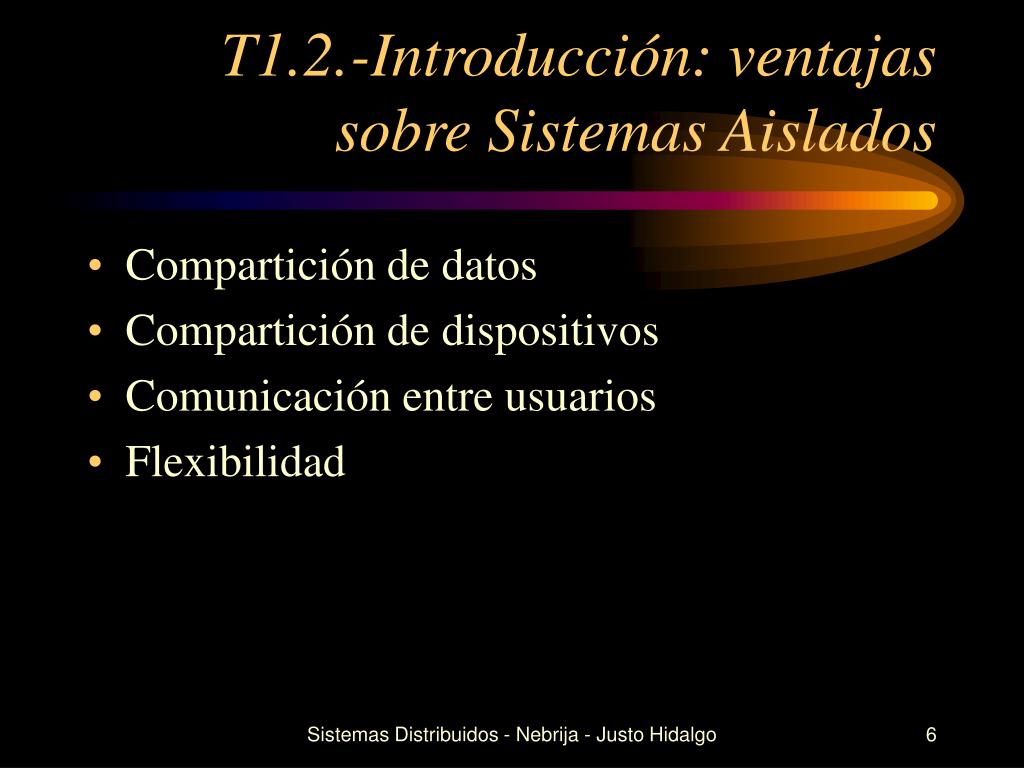 T1.2.-Introducción: ventajas sobre Sistemas Aislados

• Compartición de datos
• Compartición de dispositivos
• Comunicación entre usuarios
• Flexibilidad

Sistemas Distribuidos - Nebrija - Justo Hidalgo

6